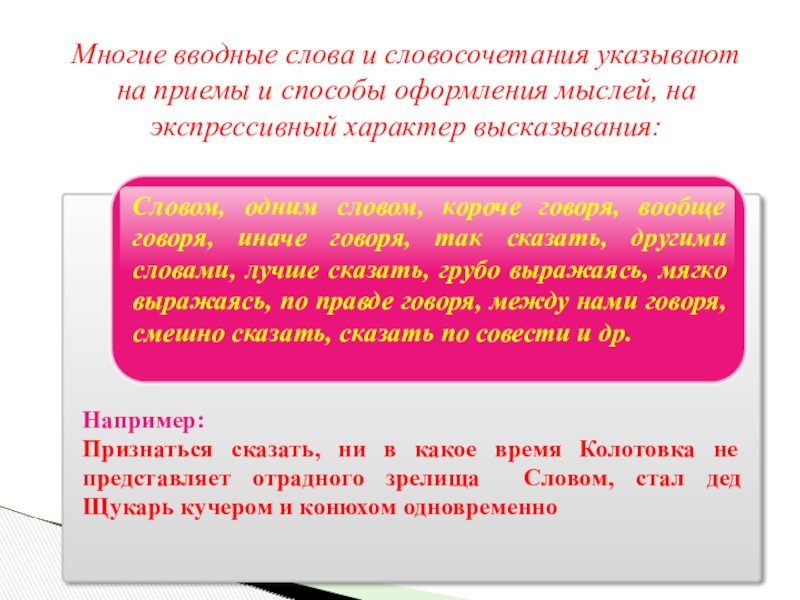 Многие вводные слова и словосочетания указывают на приемы и способы оформления мыслей, на экспрессивный характер высказывания:

Словом, одним словом, короче говоря, вообще говоря, иначе говоря, так сказать, другими словами, лучше сказать, грубо выражаясь, мягко выражаясь, по правде говоря, между нами говоря, смешно сказать, сказать по совести и др.

Например:
Признаться сказать, ни в какое время Колотовка не представляет отрадного зрелища Словом, стал дед Щукарь кучером и конюхом одновременно